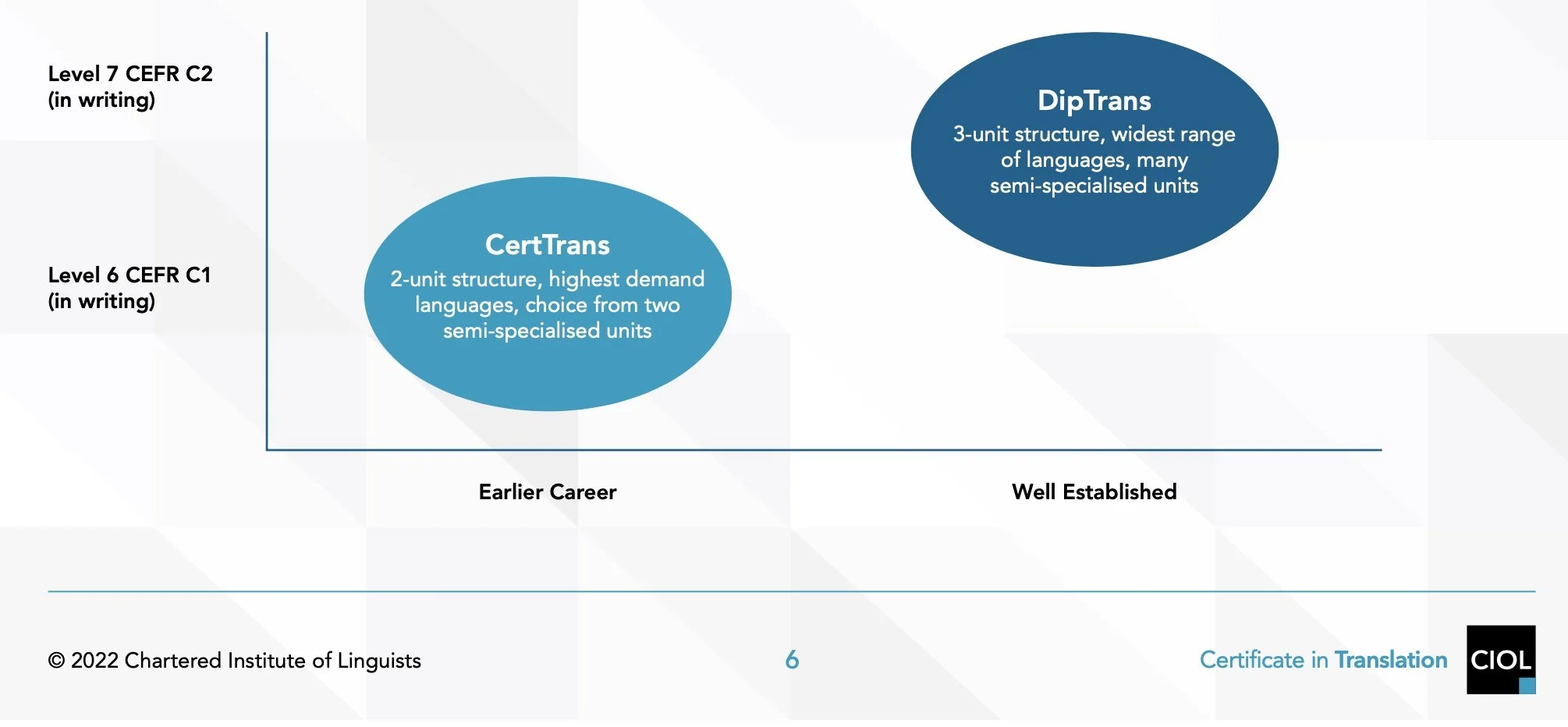 Level 7 CEFR C2
(in writing)

Level 6 CEFR C1
(in writing)

DipTrans
3-unit structure, widest range of languages, many semi-specialised units

CertTrans
2-unit structure, highest demand languages, choice from two semi-specialised units

Earlier Career

Well Established

© 2022 Chartered Institute of Linguists

6

Certificate in Translation

CIOL